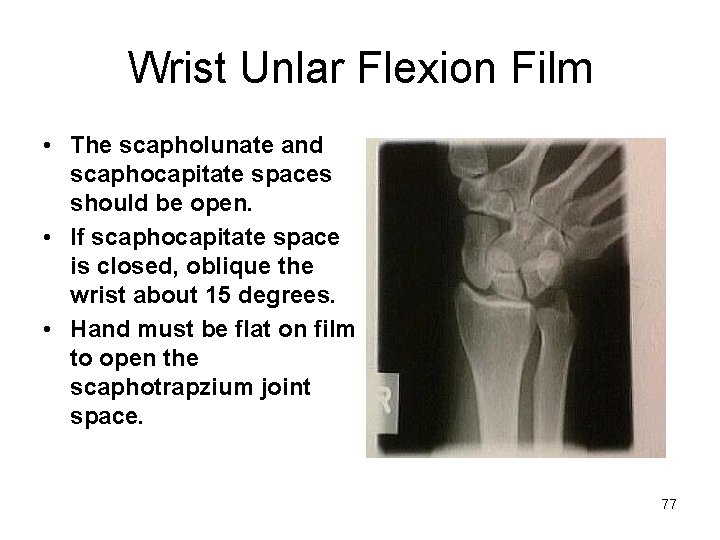 Wrist Unlar Flexion Film

• The scapholunate and scaphocapitate spaces should be open.
• If scaphocapitate space is closed, oblique the wrist about 15 degrees.
• Hand must be flat on film to open the scaphotrapzium joint space.

R

77